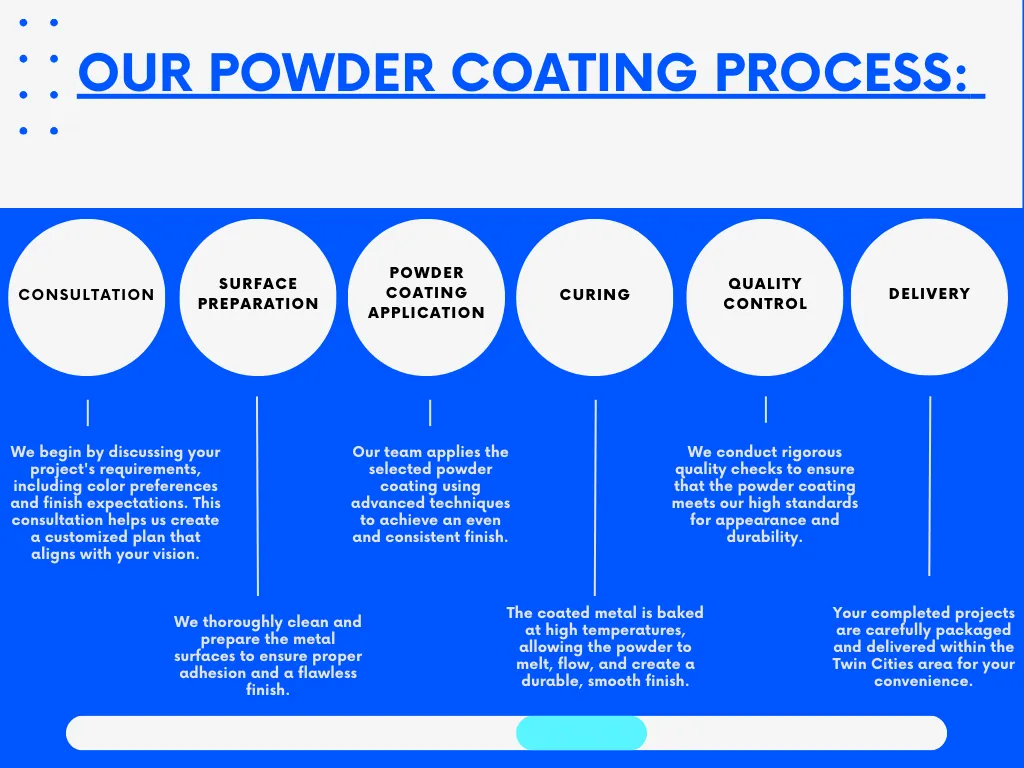 OUR POWDER COATING PROCESS:

CONSULTATION

SURFACE PREPARATION

POWDER COATING APPLICATION

CURING

QUALITY CONTROL

DELIVERY

We begin by discussing your project's requirements, including color preferences and finish expectations. This consultation helps us create a customized plan that aligns with your vision.

We thoroughly clean and prepare the metal surfaces to ensure proper adhesion and a flawless finish.

Our team applies the selected powder coating using advanced techniques to achieve an even and consistent finish.

The coated metal is baked at high temperatures, allowing the powder to melt, flow, and create a durable, smooth finish.

We conduct rigorous quality checks to ensure that the powder coating meets our high standards for appearance and durability.

Your completed projects are carefully packaged and delivered within the Twin Cities area for your convenience.